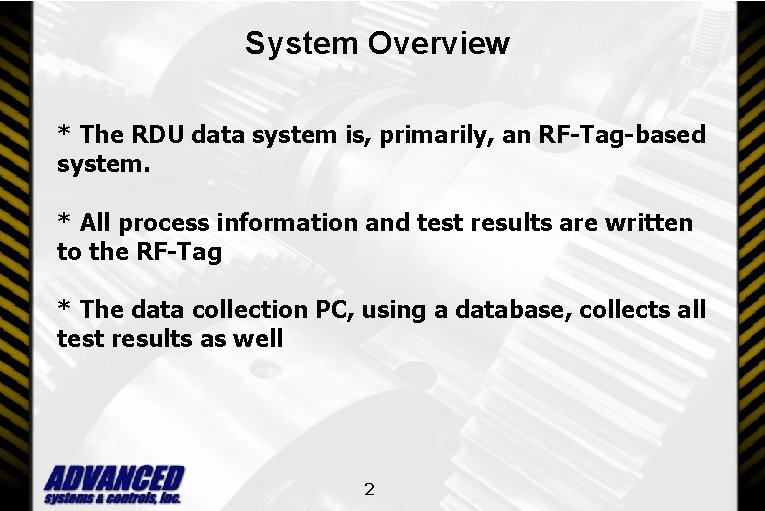 System Overview

* The RDU data system is, primarily, an RF-Tag-based system.

* All process information and test results are written to the RF-Tag

* The data collection PC, using a database, collects all test results as well

ADVANCED
systems & controls, inc.

2